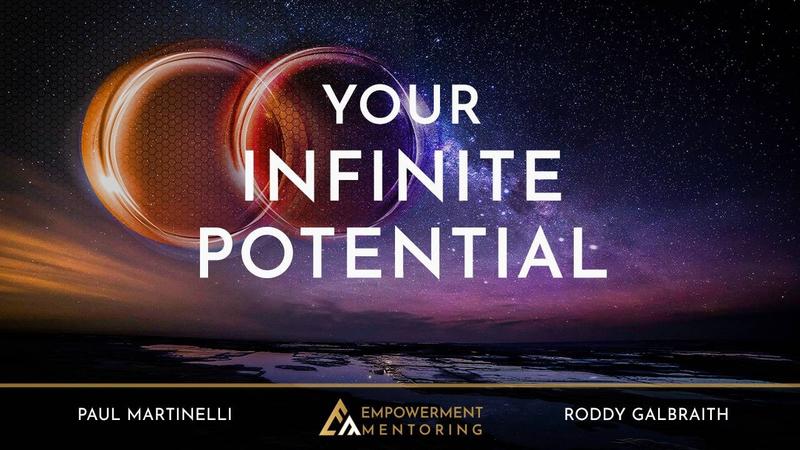 YOUR INFINITE POTENTIAL

PAUL MARTINELLI

EMPOWERMENT MENTORING

RODDY GALBRAITH